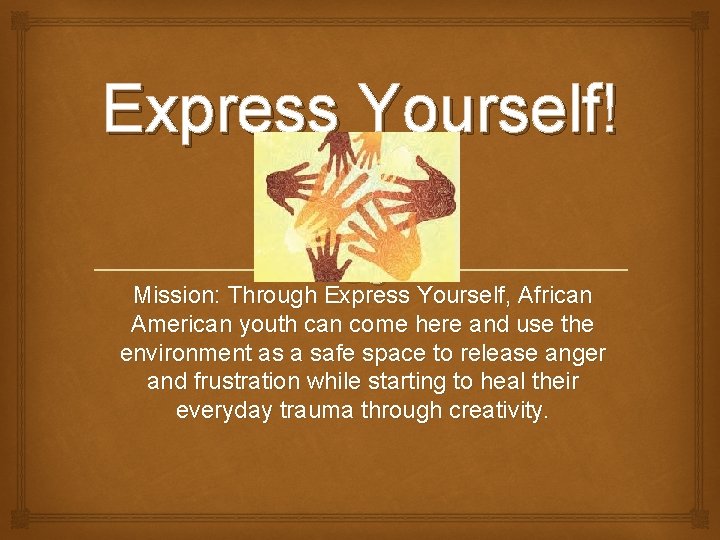 Express Yourself!

Mission: Through Express Yourself, African American youth can come here and use the environment as a safe space to release anger and frustration while starting to heal their everyday trauma through creativity.